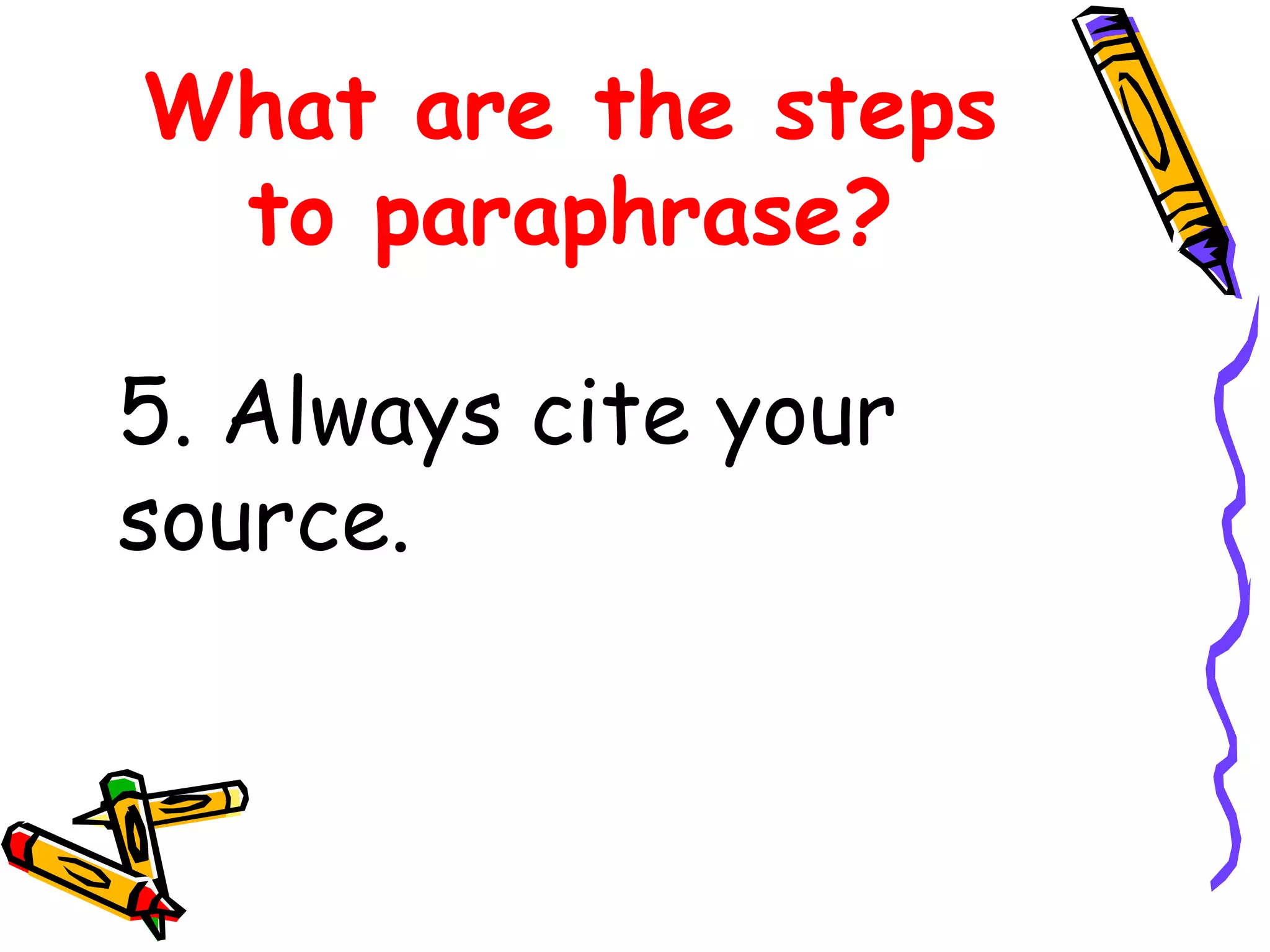 What are the steps to paraphrase?

5. Always cite your source.